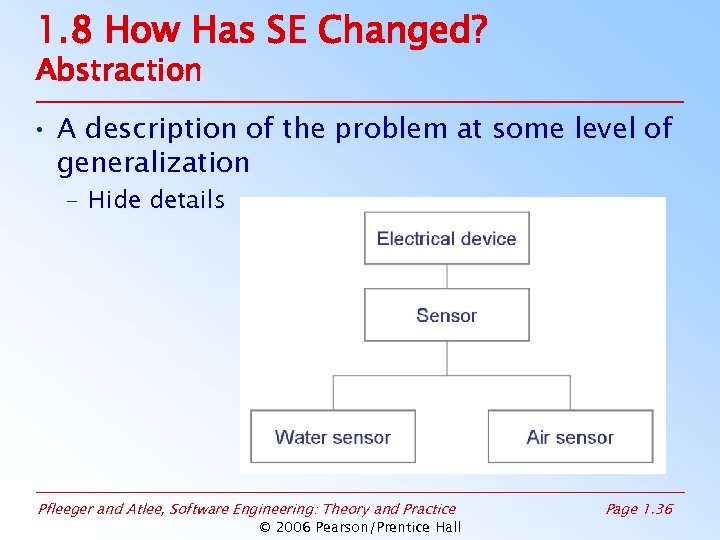 1.8 How Has SE Changed?
Abstraction

• A description of the problem at some level of generalization
– Hide details

Electrical device

Sensor

Water sensor

Air sensor

Pfleeger and Atlee, Software Engineering: Theory and Practice
Page 1.36
© 2006 Pearson/Prentice Hall